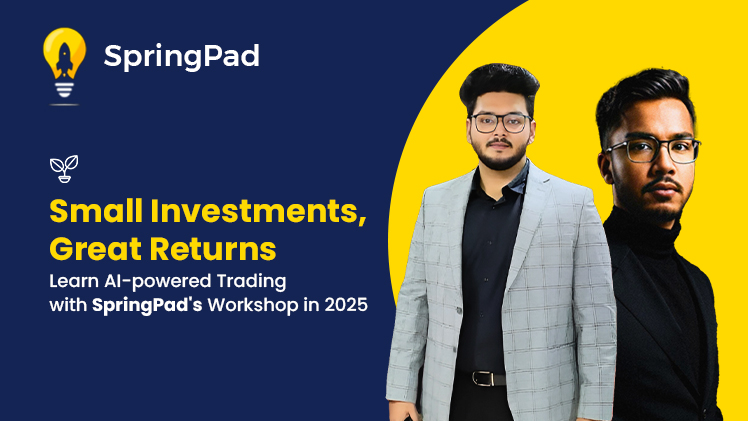 SpringPad

Small Investments, Great Returns

Learn AI-powered Trading with SpringPad's Workshop in 2025